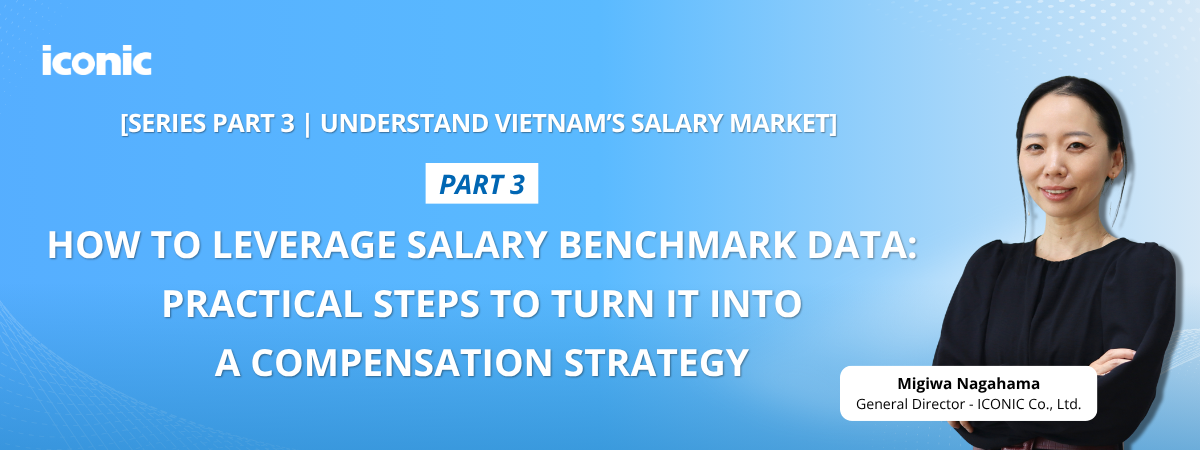 iconic

[SERIES PART 3 | UNDERSTAND VIETNAM'S SALARY MARKET]

PART 3

HOW TO LEVERAGE SALARY BENCHMARK DATA: PRACTICAL STEPS TO TURN IT INTO A COMPENSATION STRATEGY

Migiwa Nagahama
General Director - ICONIC Co., Ltd.